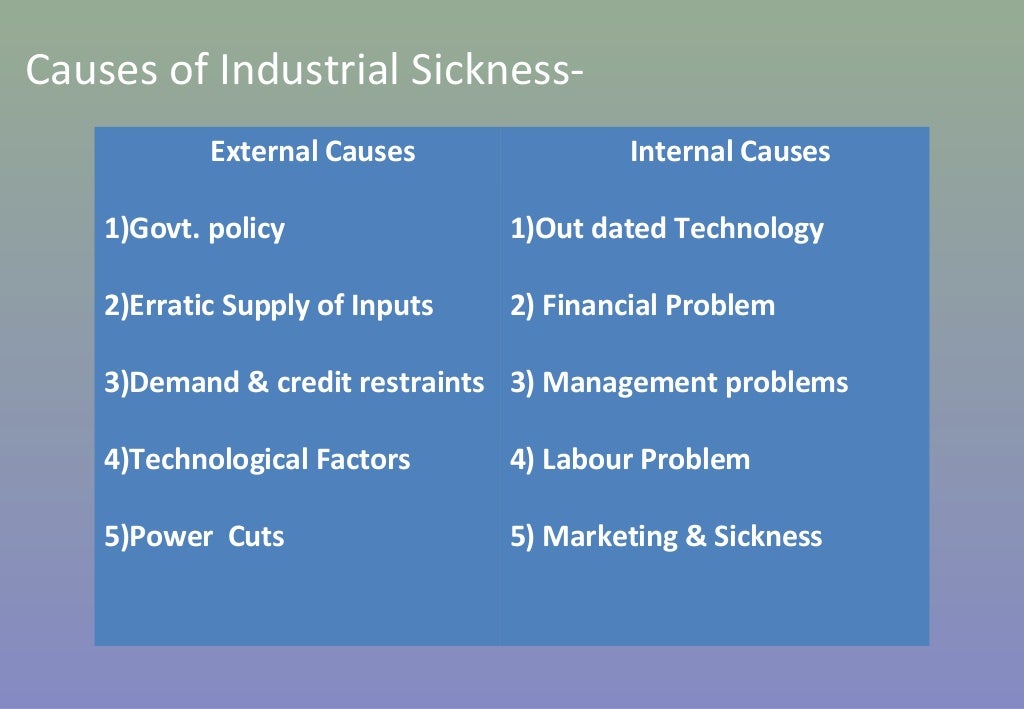 Causes of Industrial Sickness-

| External Causes | Internal Causes |
|---|---|
| 1)Govt. policy | 1)Out dated Technology |
| 2)Erratic Supply of Inputs | 2) Financial Problem |
| 3)Demand & credit restraints | 3) Management problems |
| 4)Technological Factors | 4) Labour Problem |
| 5)Power Cuts | 5) Marketing & Sickness |